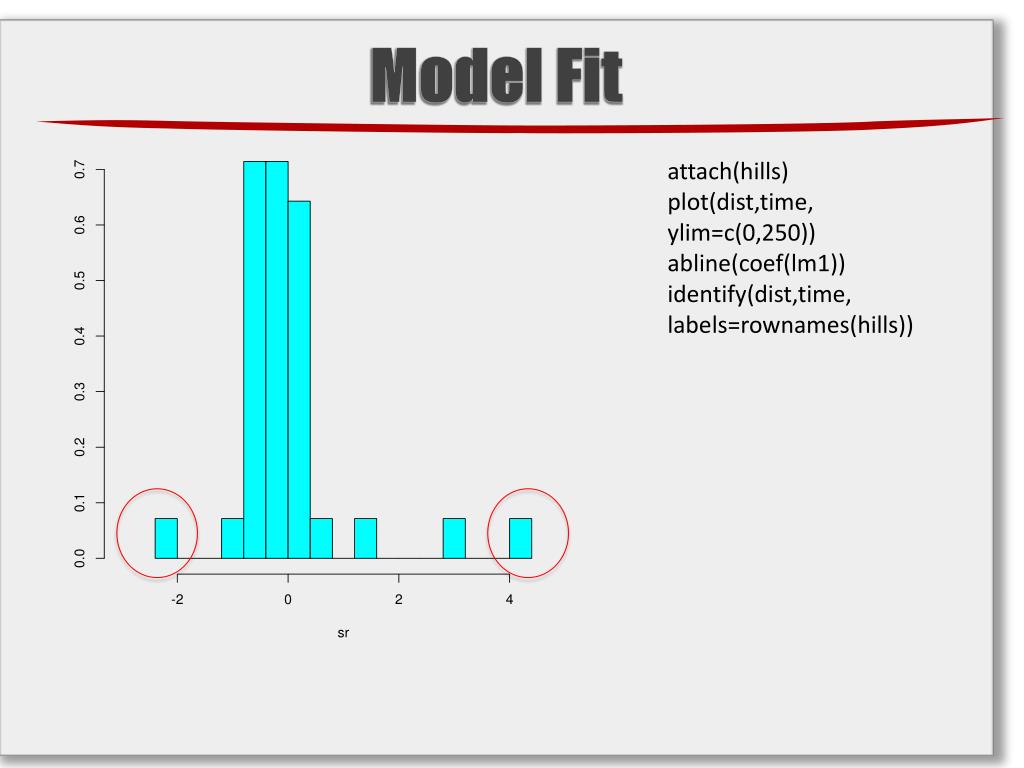 Model Fit

0.7
0.6
0.5
0.4
0.3
0.2
0.1
0.0

-2
0
2
4

sr

attach(hills)
plot(dist,time,
ylim=c(0,250))
abline(coef(lm1))
identify(dist,time,
labels=rownames(hills))